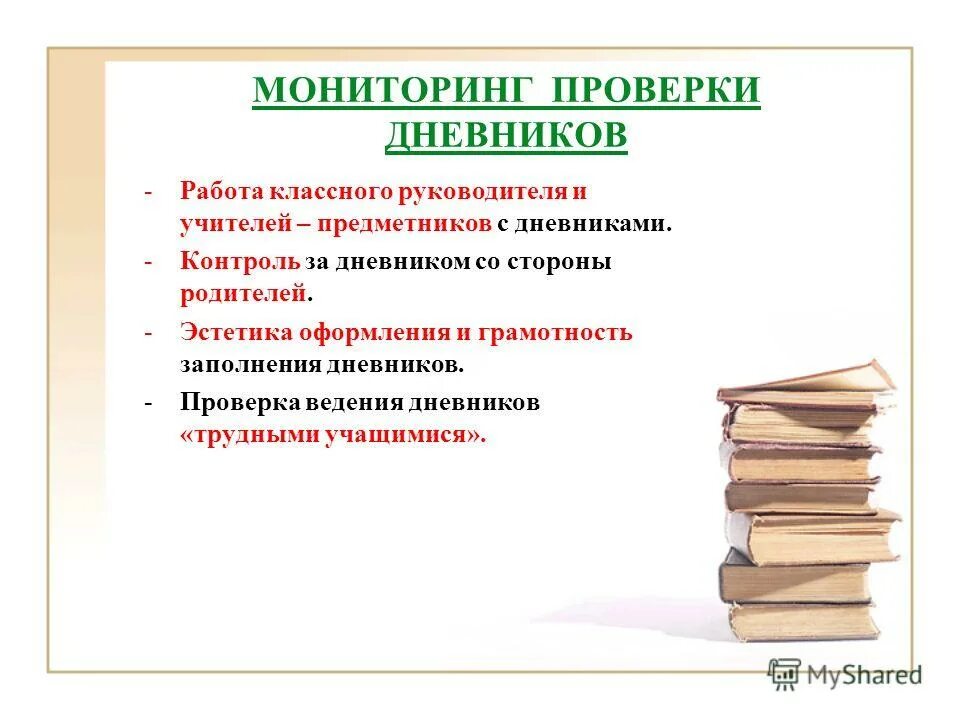 МОНИТОРИНГ ПРОВЕРКИ ДНЕВНИКОВ

- Работа классного руководителя и учителей – предметников с дневниками.
- Контроль за дневником со стороны родителей.
- Эстетика оформления и грамотность заполнения дневников.
- Проверка ведения дневников «трудными учащимися».

MyShared